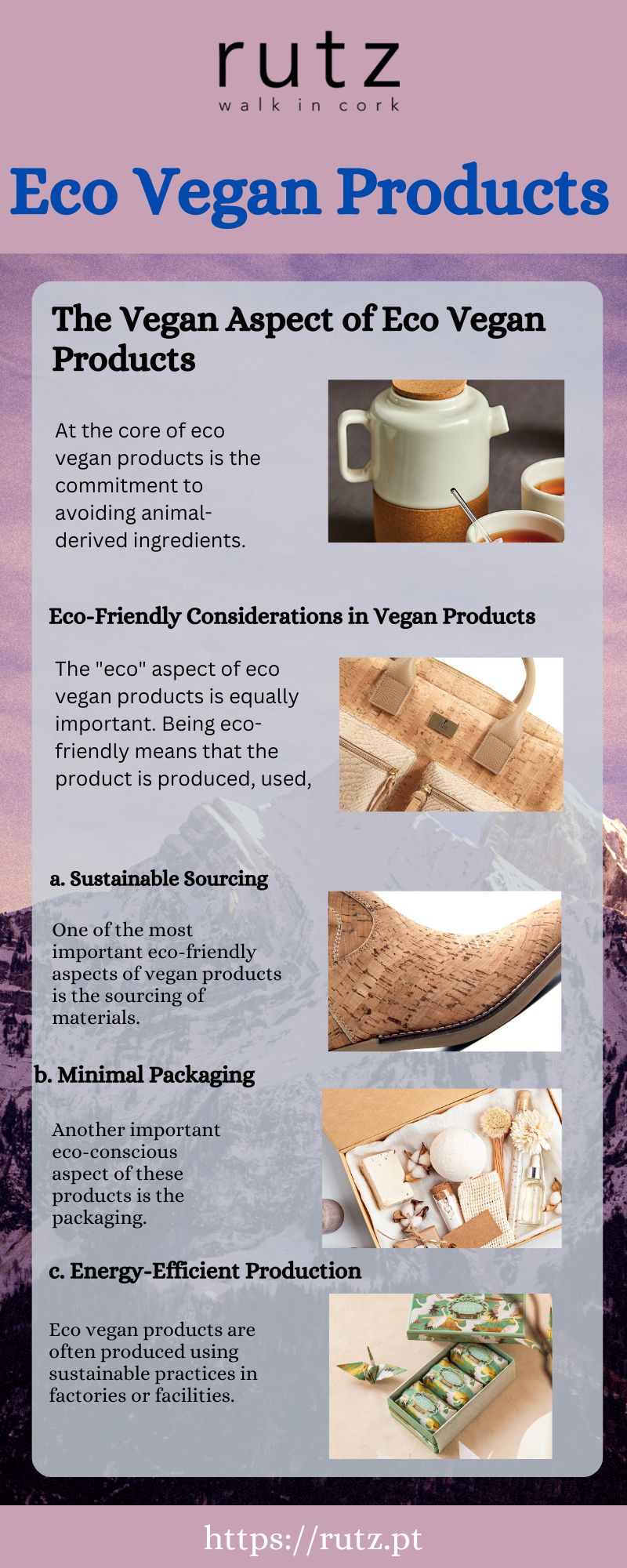 rutz
walk in cork

Eco Vegan Products

The Vegan Aspect of Eco Vegan Products

At the core of eco vegan products is the commitment to avoiding animal-derived ingredients.

Eco-Friendly Considerations in Vegan Products

The "eco" aspect of eco vegan products is equally important. Being eco-friendly means that the product is produced, used,

a. Sustainable Sourcing

One of the most important eco-friendly aspects of vegan products is the sourcing of materials.

b. Minimal Packaging

Another important eco-conscious aspect of these products is the packaging.

c. Energy-Efficient Production

Eco vegan products are often produced using sustainable practices in factories or facilities.

https://rutz.pt